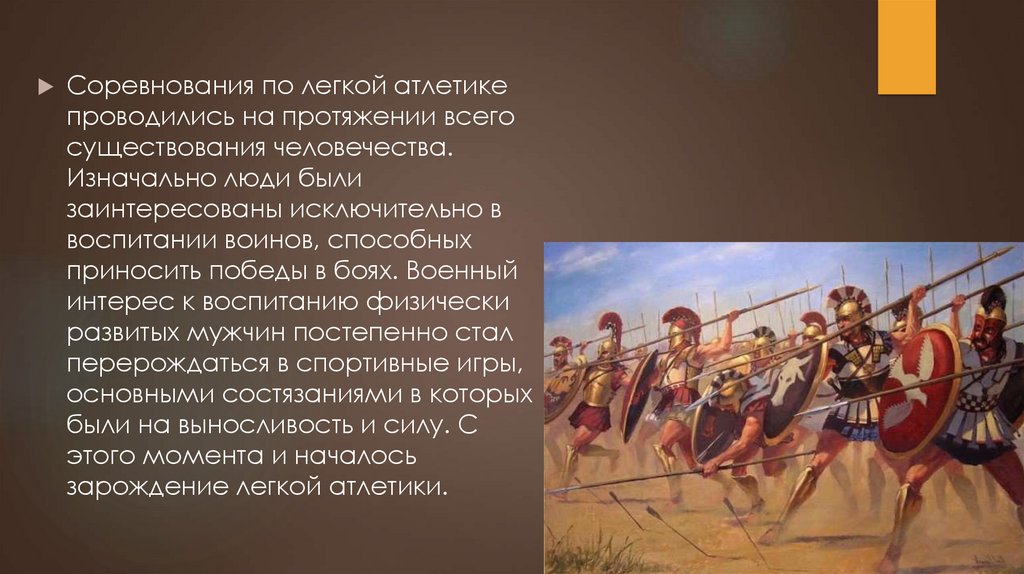 Соревнования по легкой атлетике проводились на протяжении всего существования человечества. Изначально люди были заинтересованы исключительно в воспитании воинов, способных приносить победы в боях. Военный интерес к воспитанию физически развитых мужчин постепенно стал перерождаться в спортивные игры, основными состязаниями в которых были на выносливость и силу. С этого момента и началось зарождение легкой атлетики.